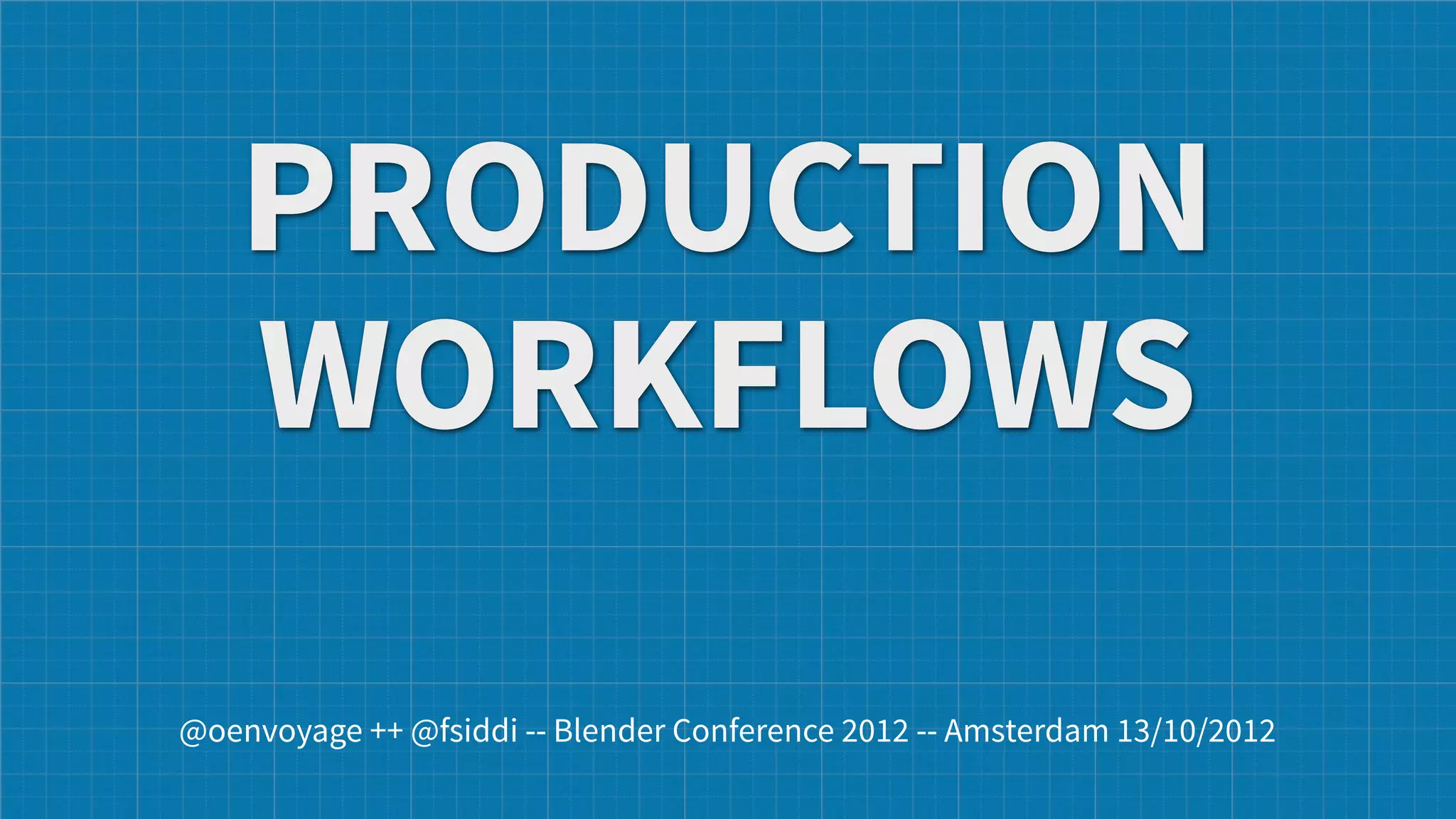 PRODUCTION WORKFLOWS

@oenvoyage ++ @fsiddi -- Blender Conference 2012 -- Amsterdam 13/10/2012